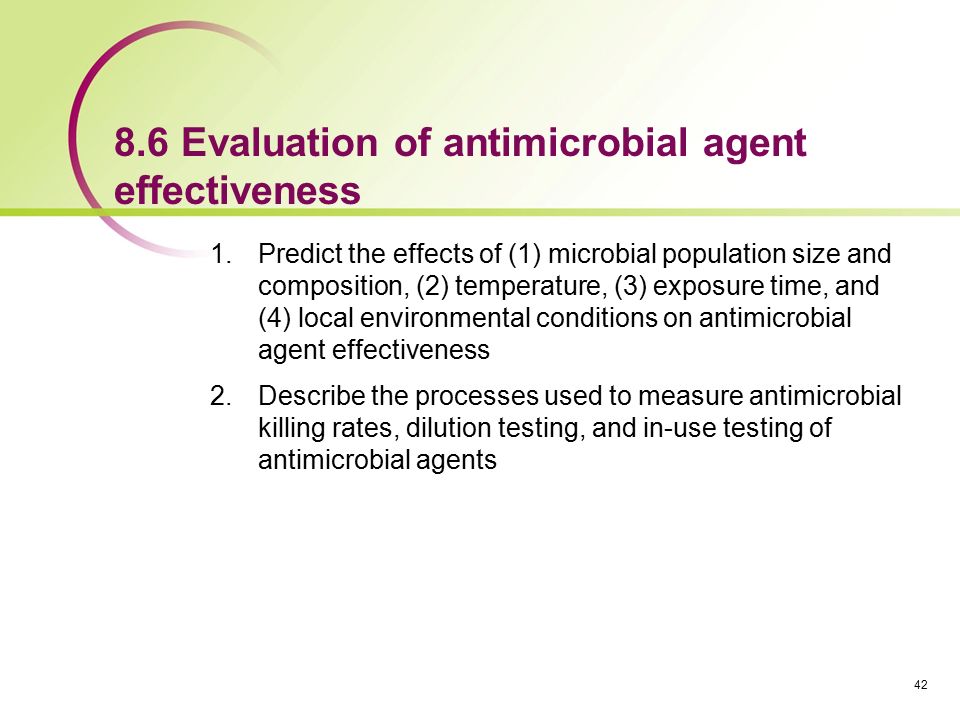 8.6 Evaluation of antimicrobial agent effectiveness

1. Predict the effects of (1) microbial population size and composition, (2) temperature, (3) exposure time, and (4) local environmental conditions on antimicrobial agent effectiveness

2. Describe the processes used to measure antimicrobial killing rates, dilution testing, and in-use testing of antimicrobial agents

42